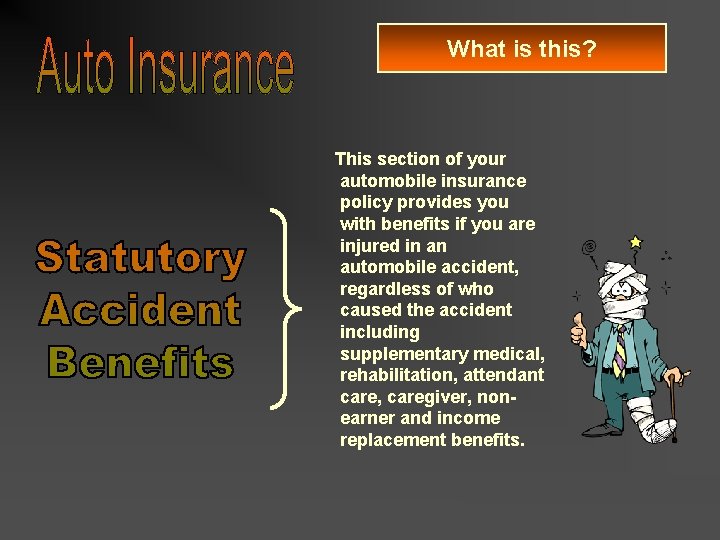 Auto Insurance

What is this?

Statutory Accident Benefits

This section of your automobile insurance policy provides you with benefits if you are injured in an automobile accident, regardless of who caused the accident including supplementary medical, rehabilitation, attendant care, caregiver, non-earner and income replacement benefits.